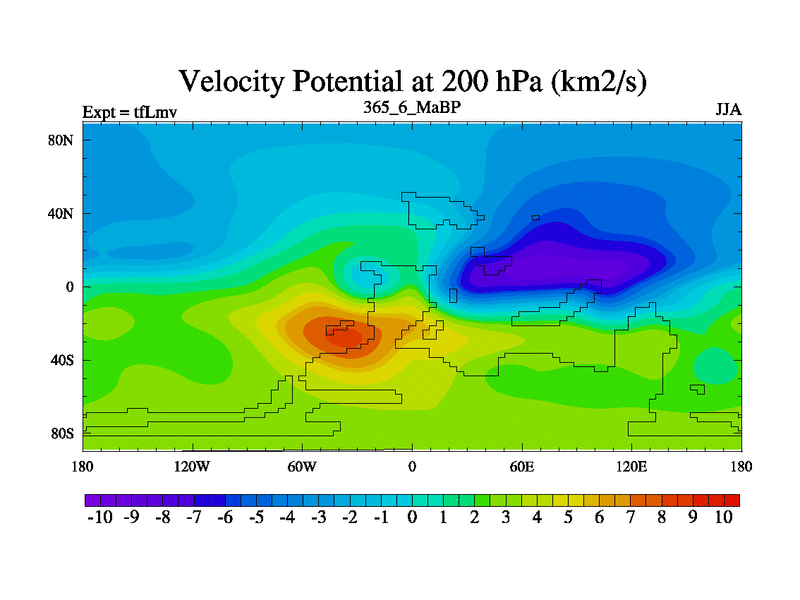 Velocity Potential at 200 hPa (km2/s)

Expt = tfLmv

365_6_MaBP

JJA

80N
40N
0
40S
80S

180 120W 60W 0 60E 120E 180

-10 -9 -8 -7 -6 -5 -4 -3 -2 -1 0 1 2 3 4 5 6 7 8 9 10